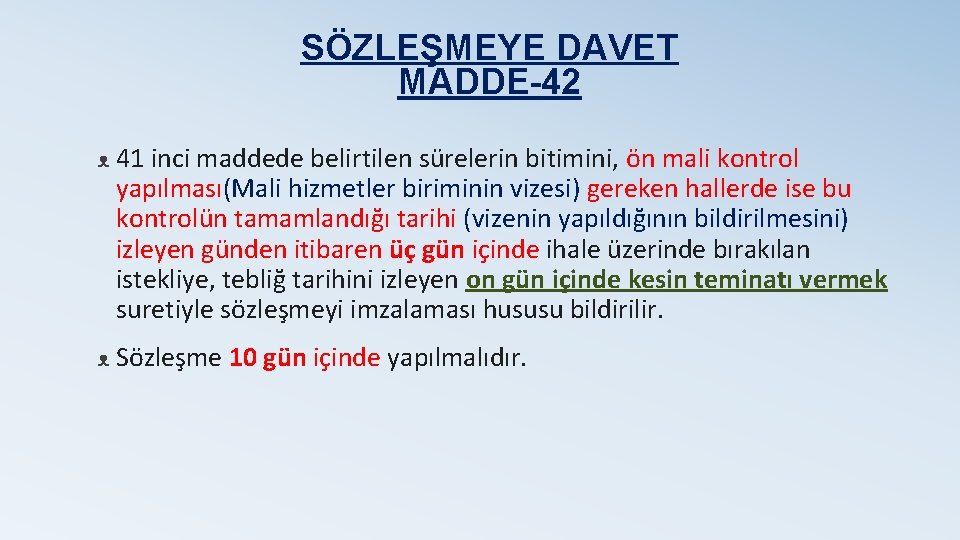 SÖZLEŞMEYE DAVET
MADDE-42

41 inci maddede belirtilen sürelerin bitimini, ön mali kontrol yapılması(Mali hizmetler biriminin vizesi) gereken hallerde ise bu kontrolün tamamlandığı tarihi (vizenin yapıldığının bildirilmesini) izleyen günden itibaren üç gün içinde ihale üzerinde bırakılan istekliye, tebliğ tarihini izleyen on gün içinde kesin teminatı vermek suretiyle sözleşmeyi imzalaması hususu bildirilir.

Sözleşme 10 gün içinde yapılmalıdır.